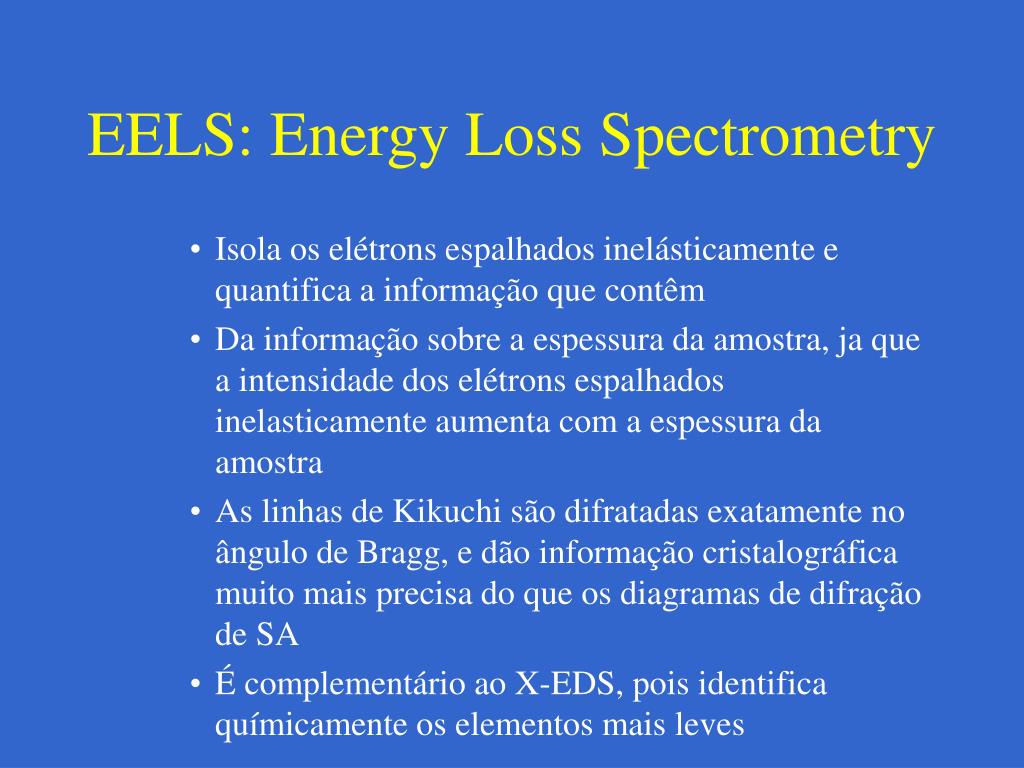 EELS: Energy Loss Spectrometry

• Isola os elétrons espalhados inelásticamente e quantifica a informação que contêm
• Da informação sobre a espessura da amostra, ja que a intensidade dos elétrons espalhados inelasticamente aumenta com a espessura da amostra
• As linhas de Kikuchi são difratadas exatamente no ângulo de Bragg, e dão informação cristalográfica muito mais precisa do que os diagramas de difração de SA
• É complementário ao X-EDS, pois identifica químicamente os elementos mais leves